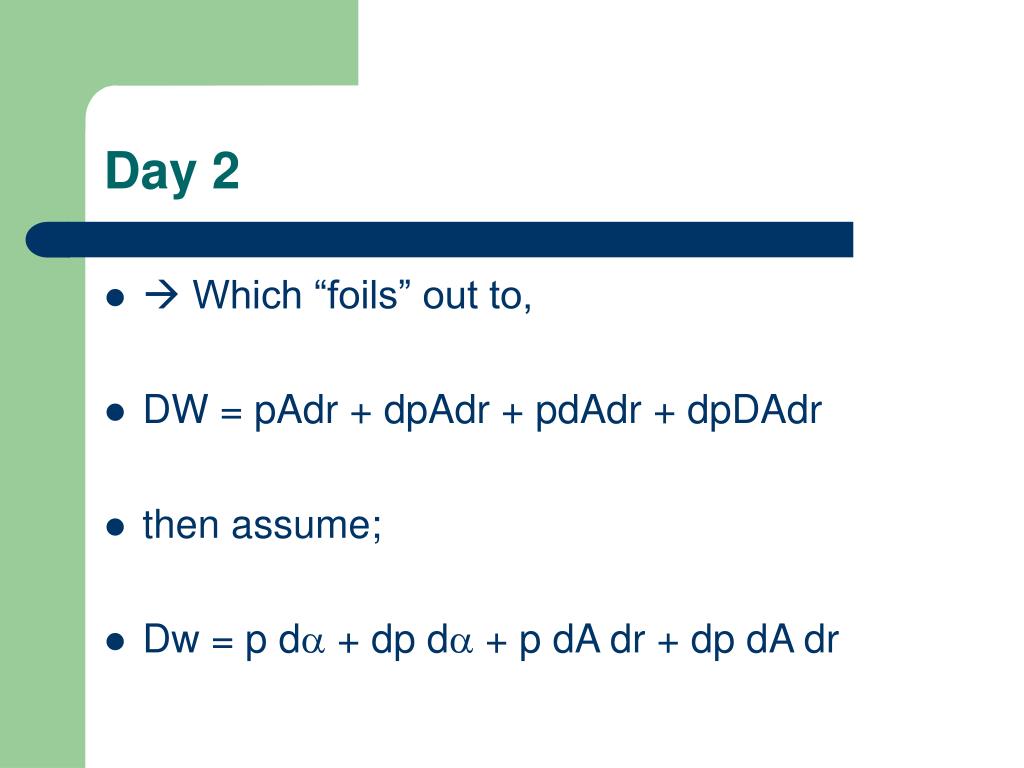 Day 2

- → Which “foils” out to,
- DW = pAdr + dpAdr + pdAdr + dpDAdr
- then assume;
- Dw = p d$\alpha$ + dp d$\alpha$ + p dA dr + dp dA dr